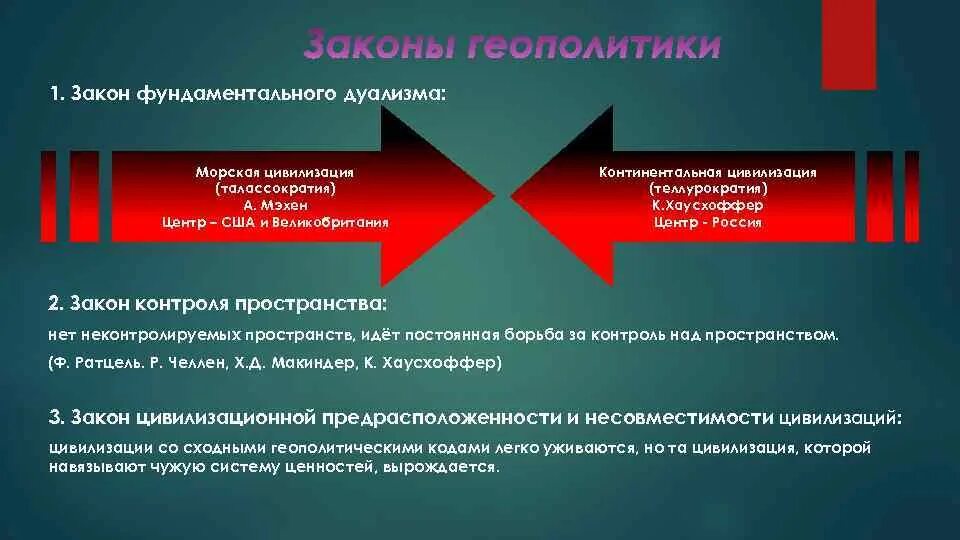 Законы геополитики

1. Закон фундаментального дуализма:

Морская цивилизация
(талассократия)
А. Мэхен
Центр – США и Великобритания

Континентальная цивилизация
(теллурократия)
К.Хаусхоффер
Центр - Россия

2. Закон контроля пространства:

нет неконтролируемых пространств, идёт постоянная борьба за контроль над пространством.

(Ф. Ратцель. Р. Челлен, Х.Д. Макиндер, К. Хаусхоффер)

3. Закон цивилизационной предрасположенности и несовместимости цивилизаций:

цивилизации со сходными геополитическими кодами легко уживаются, но та цивилизация, которой навязывают чужую систему ценностей, вырождается.